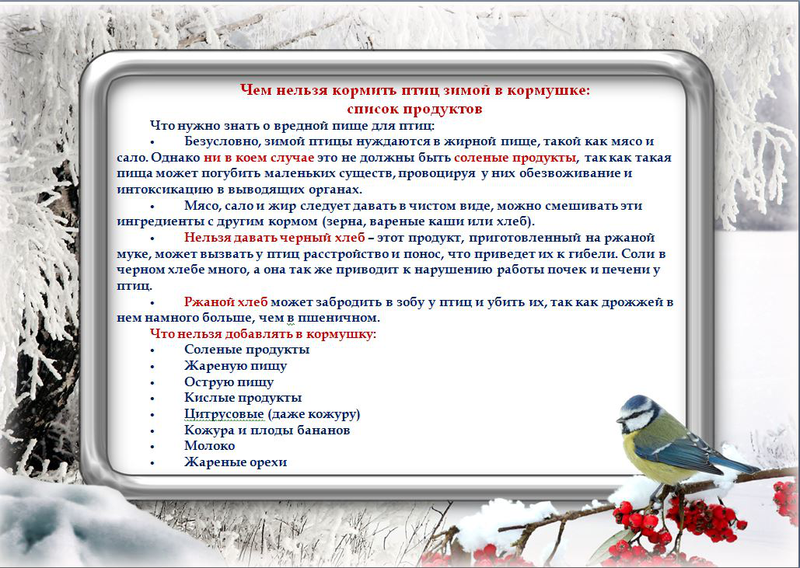 Чем нельзя кормить птиц зимой в кормушке:
список продуктов

Что нужно знать о вредной пище для птиц:

• Безусловно, зимой птицы нуждаются в жирной пище, такой как мясо и сало. Однако ни в коем случае это не должны быть соленые продукты, так как такая пища может погубить маленьких существ, провоцируя у них обезвоживание и интоксикацию в выводящих органах.

• Мясо, сало и жир следует давать в чистом виде, можно смешивать эти ингредиенты с другим кормом (зерна, вареные каши или хлеб).

• Нельзя давать черный хлеб – этот продукт, приготовленный на ржаной муке, может вызвать у птиц расстройство и понос, что приведет их к гибели. Соли в черном хлебе много, а она так же приводит к нарушению работы почек и печени у птиц.

• Ржаной хлеб может забродить в зобу у птиц и убить их, так как дрожжей в нем намного больше, чем в пшеничном.

Что нельзя добавлять в кормушку:

• Соленые продукты
• Жареную пищу
• Острую пищу
• Кислые продукты
• Цитрусовые (даже кожуру)
• Кожура и плоды бананов
• Молоко
• Жареные орехи